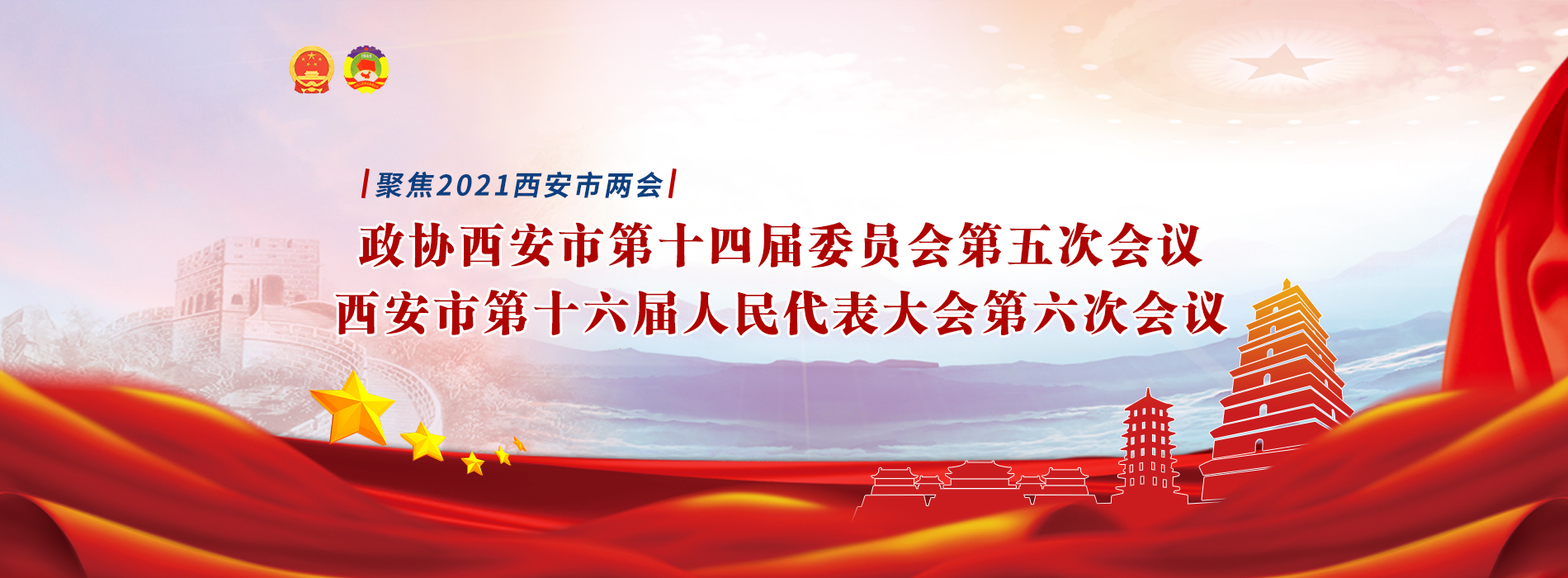 聚焦2021西安市两会

政协西安市第十四届委员会第五次会议
西安市第十六届人民代表大会第六次会议